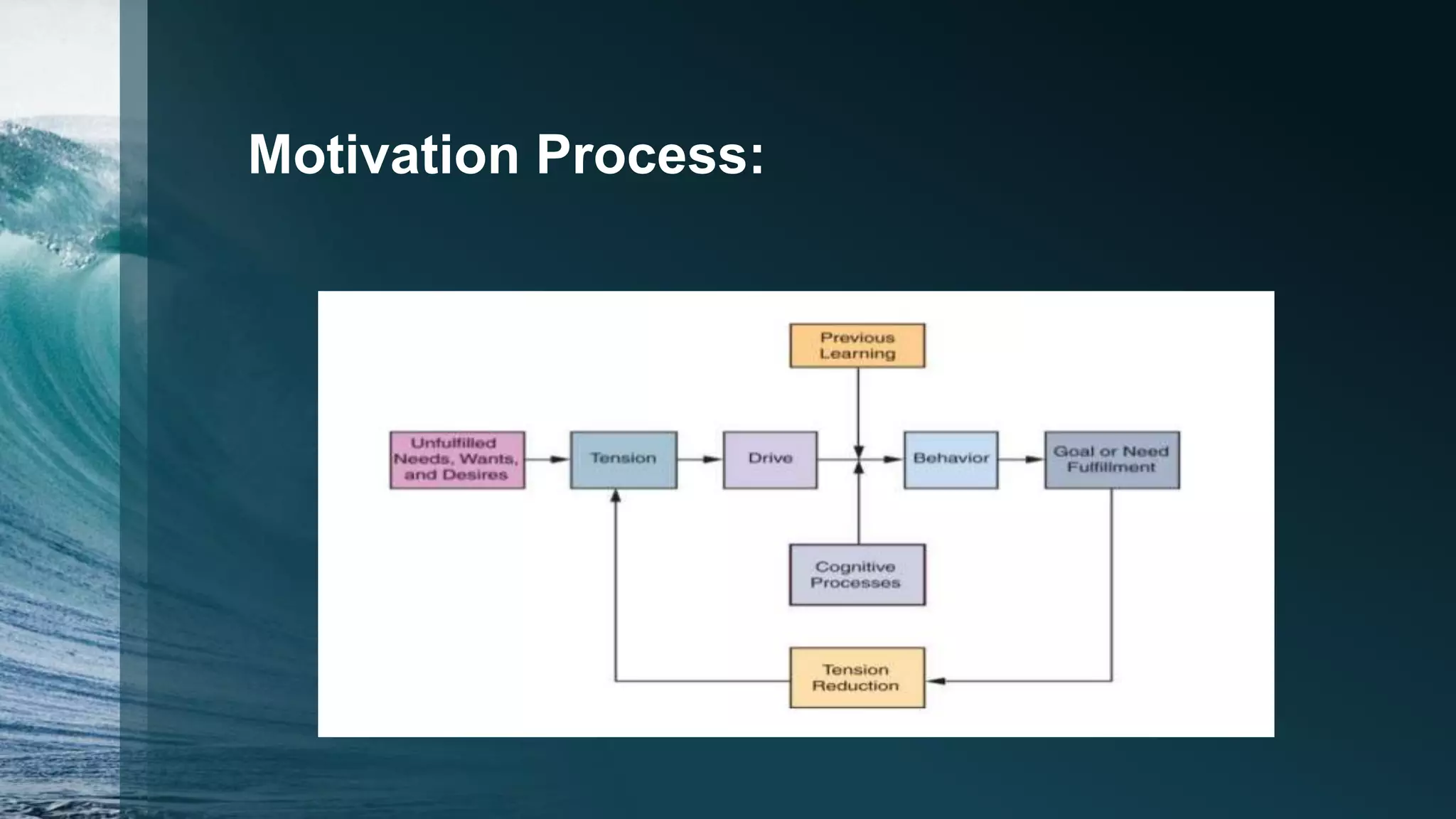 Motivation Process:

Previous Learning

Unfulfilled Needs, Wants, and Desires

Tension

Drive

Behavior

Goal or Need Fulfillment

Cognitive Processes

Tension Reduction